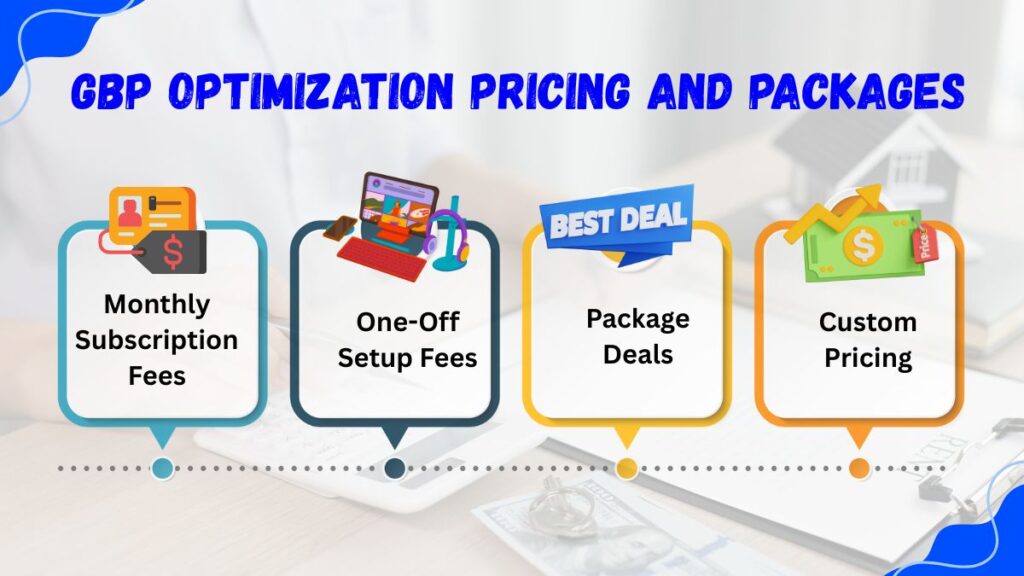 GBP OPTIMIZATION PRICING AND PACKAGES

Monthly Subscription Fees

One-Off Setup Fees

BEST DEAL

Package Deals

Price

Custom Pricing